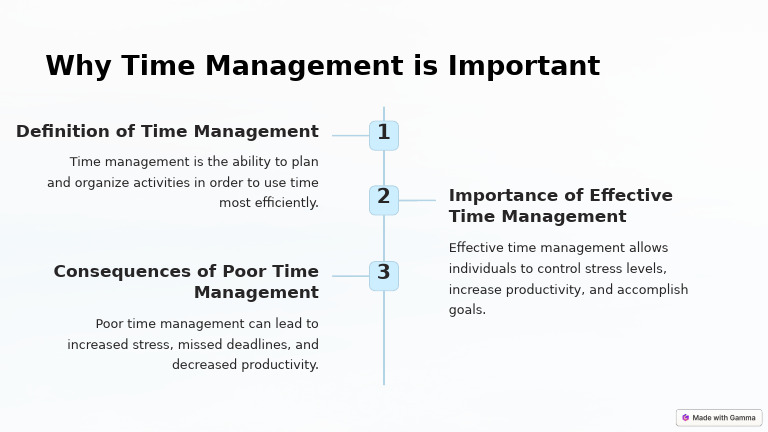 Why Time Management is Important

1

Definition of Time Management

Time management is the ability to plan and organize activities in order to use time most efficiently.

2

Importance of Effective Time Management

Effective time management allows individuals to control stress levels, increase productivity, and accomplish goals.

3

Consequences of Poor Time Management

Poor time management can lead to increased stress, missed deadlines, and decreased productivity.

Made with Gamma